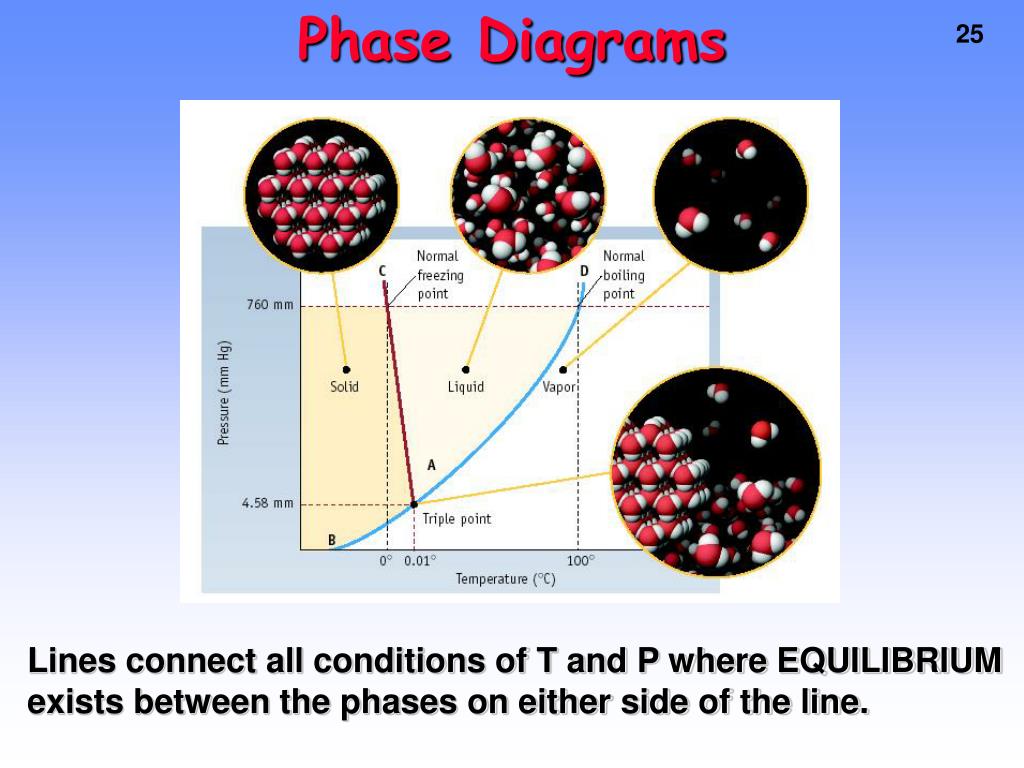 Phase Diagrams

25

Normal freezing point

Normal boiling point

C

D

760 mm

Pressure (mm Hg)

Solid

Liquid

Vapor

A

4.58 mm

Triple point

B

0°

0.01°

100°

Temperature (°C)

Lines connect all conditions of T and P where EQUILIBRIUM exists between the phases on either side of the line.